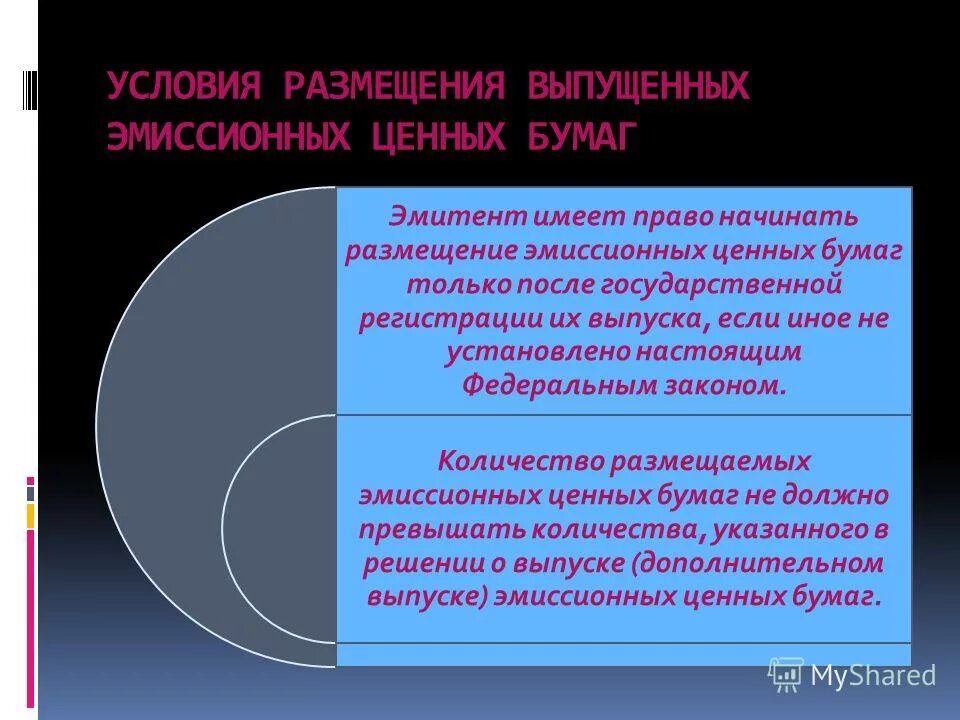 УСЛОВИЯ РАЗМЕЩЕНИЯ ВЫПУЩЕННЫХ ЭМИССИОННЫХ ЦЕННЫХ БУМАГ

Эмитент имеет право начинать размещение эмиссионных ценных бумаг только после государственной регистрации их выпуска, если иное не установлено настоящим Федеральным законом.

Количество размещаемых эмиссионных ценных бумаг не должно превышать количества, указанного в решении о выпуске (дополнительном выпуске) эмиссионных ценных бумаг.

MyShared